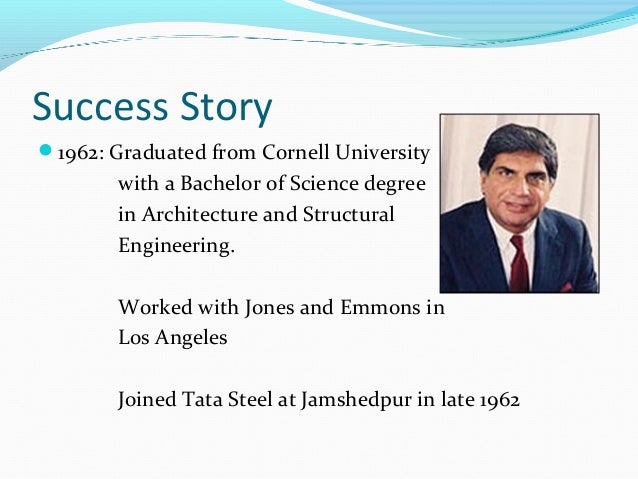 Success Story

1962: Graduated from Cornell University with a Bachelor of Science degree in Architecture and Structural Engineering.

Worked with Jones and Emmons in Los Angeles

Joined Tata Steel at Jamshedpur in late 1962